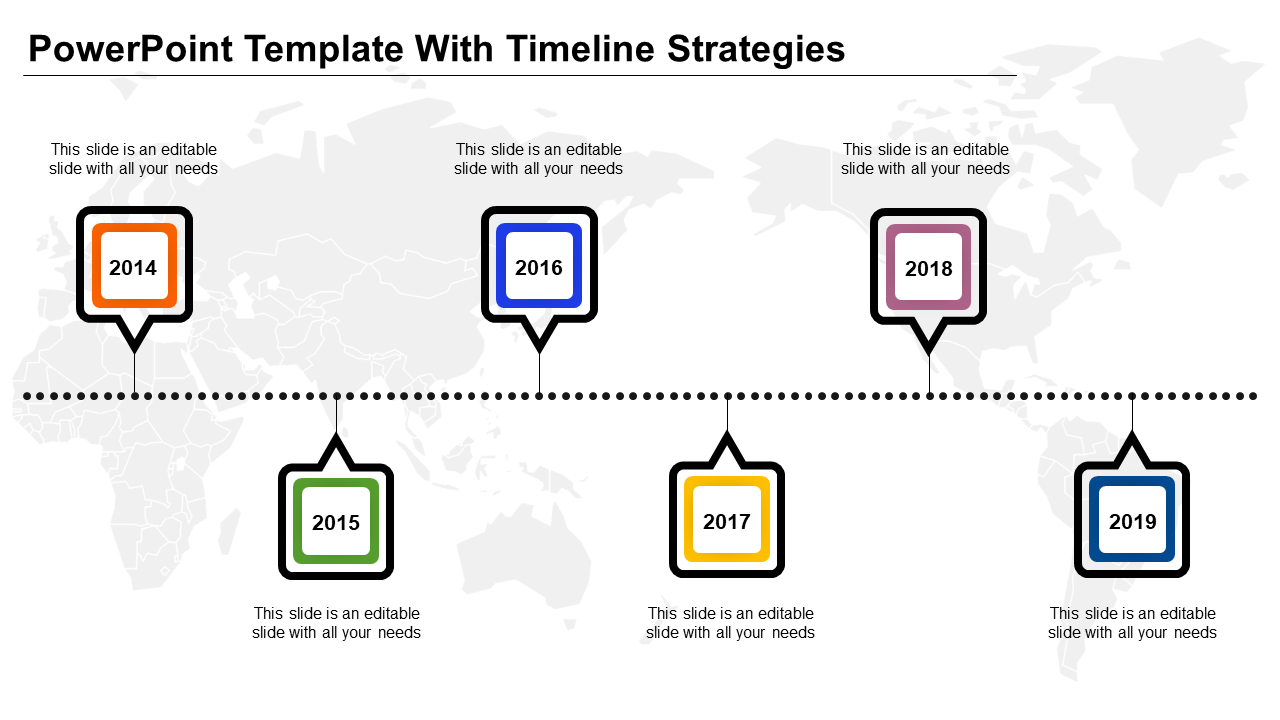 PowerPoint Template With Timeline Strategies

This slide is an editable slide with all your needs

2014

This slide is an editable slide with all your needs

2016

This slide is an editable slide with all your needs

2018

2015

This slide is an editable slide with all your needs

2017

This slide is an editable slide with all your needs

2019

This slide is an editable slide with all your needs